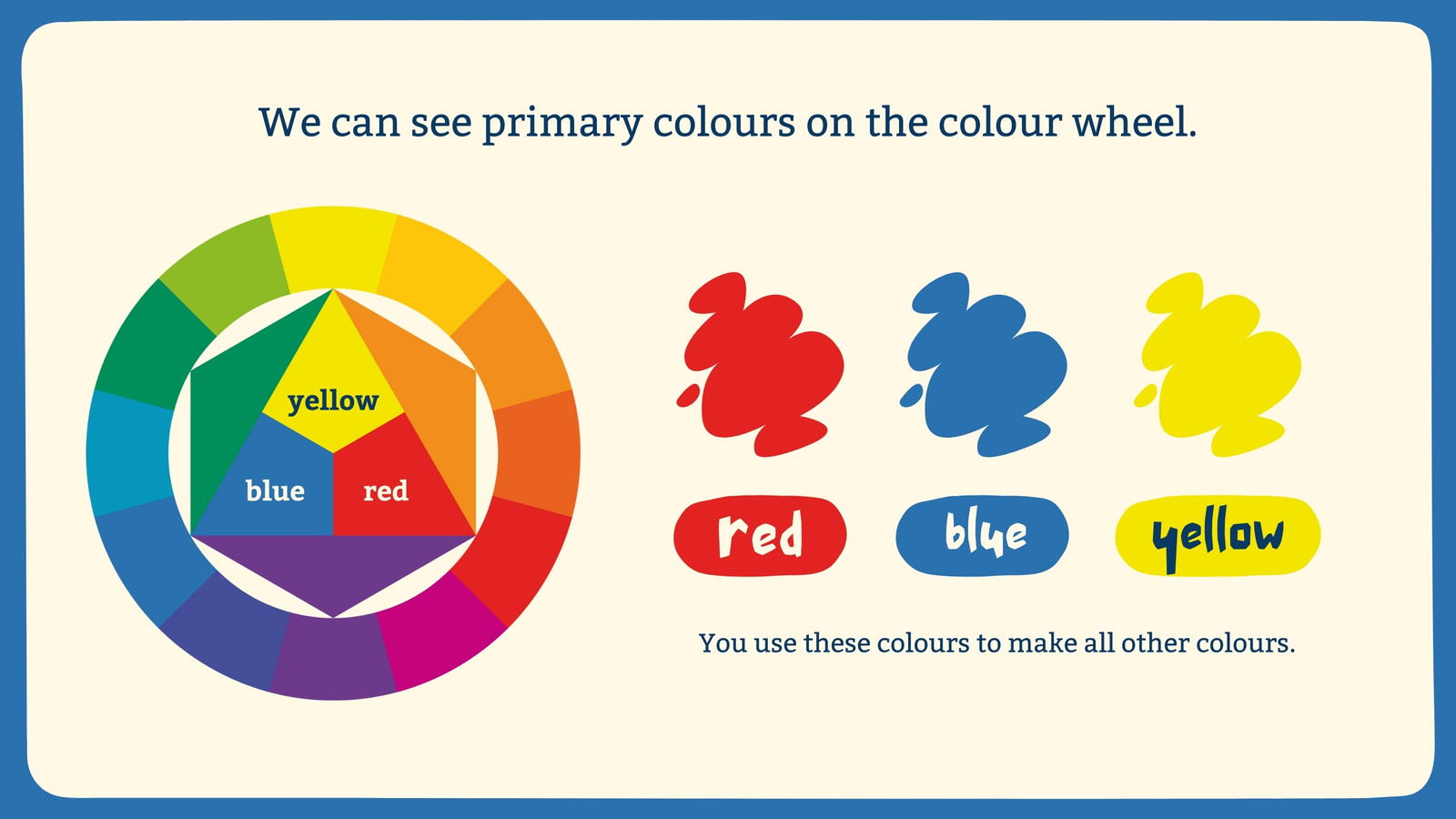 We can see primary colours on the colour wheel.

yellow

blue

red

red

blue

yellow

You use these colours to make all other colours.